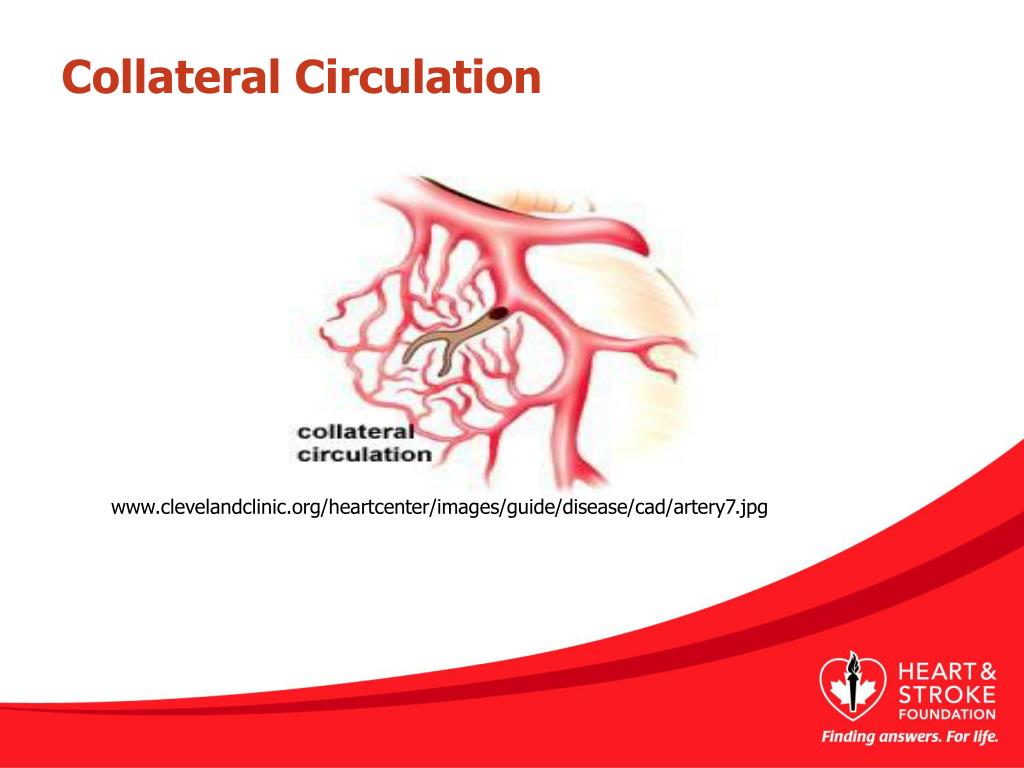 Collateral Circulation

collateral circulation

www.clevelandclinic.org/heartcenter/images/guide/disease/cad/artery7.jpg

HEART & STROKE FOUNDATION

Finding answers. For life.